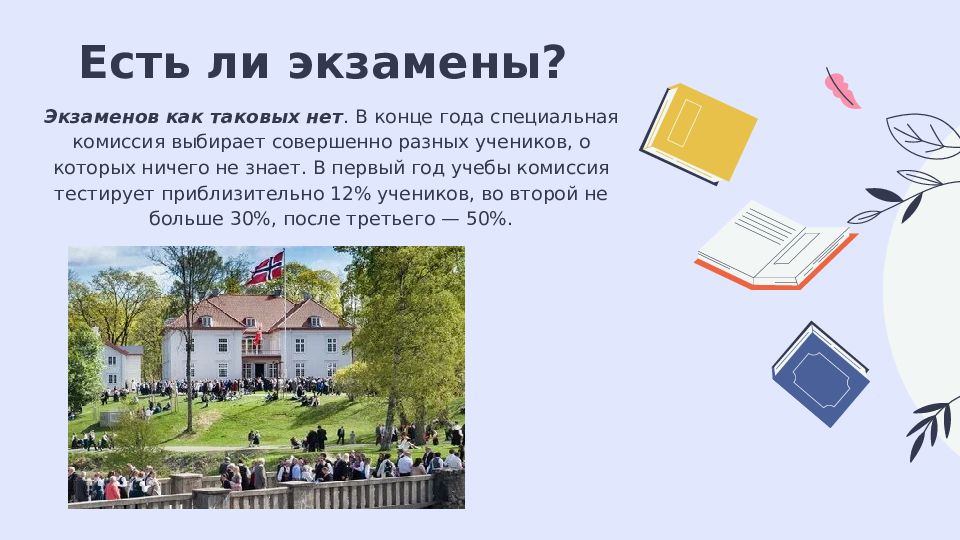 Есть ли экзамены?

Экзаменов как таковых нет. В конце года специальная комиссия выбирает совершенно разных учеников, о которых ничего не знает. В первый год учебы комиссия тестирует приблизительно 12% учеников, во второй не больше 30%, после третьего — 50%.